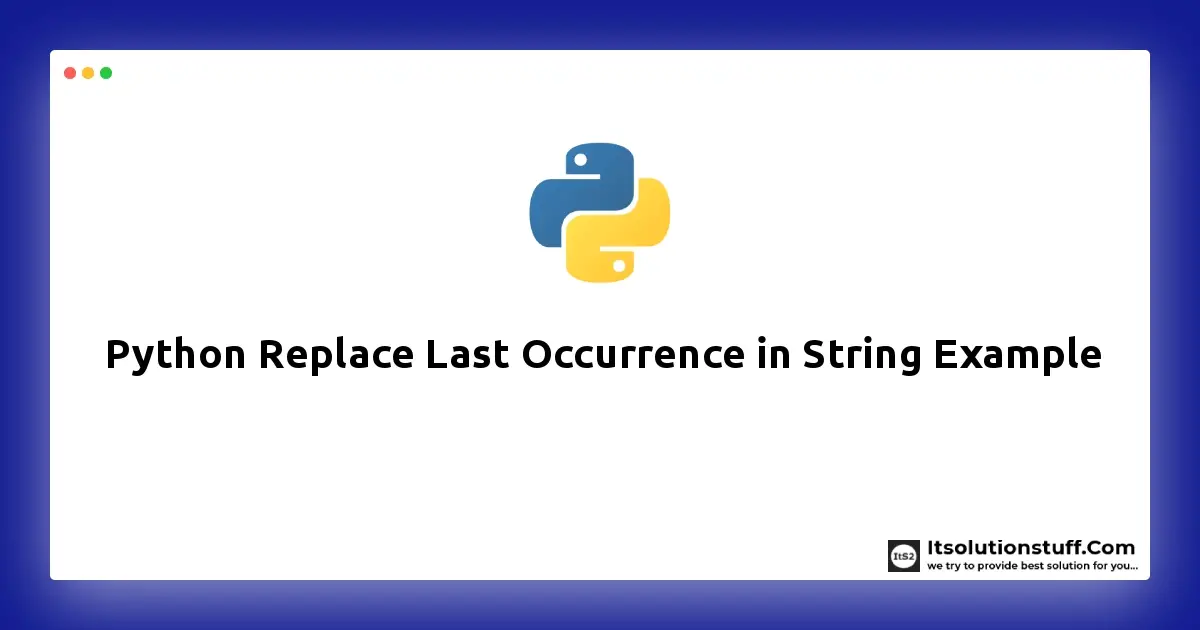 Python Replace Last Occurrence in String Example

ItS2 Itsolutionstuff.Com
we try to provide best solution for you...